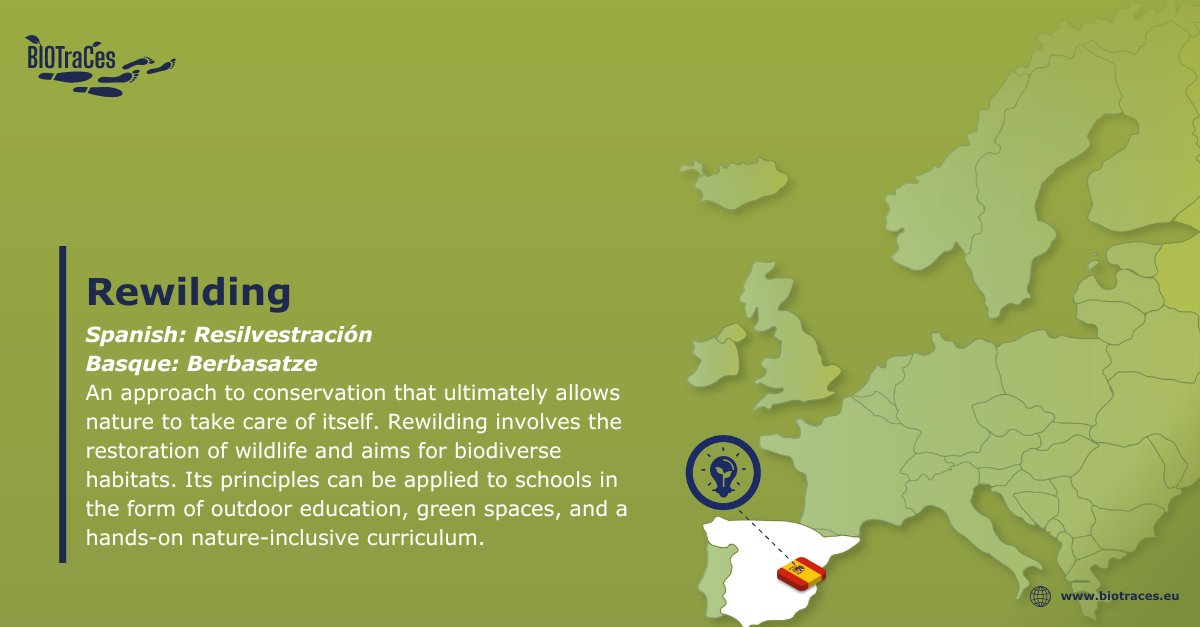 BIOTraCes

Rewilding

Spanish: Resilvestración
Basque: Berbasatze
An approach to conservation that ultimately allows nature to take care of itself. Rewilding involves the restoration of wildlife and aims for biodiverse habitats. Its principles can be applied to schools in the form of outdoor education, green spaces, and a hands-on nature-inclusive curriculum.

www.biotraces.eu